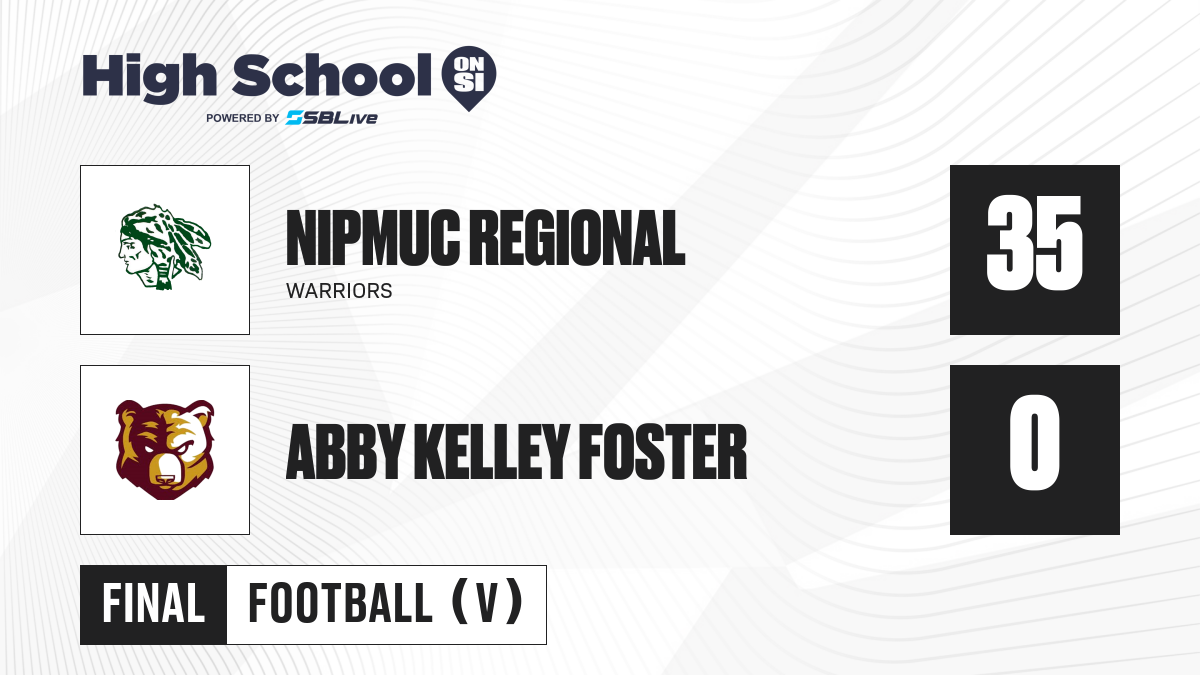 High School ON SI
POWERED BY SBLive

NIPMUC REGIONAL
WARRIORS
35

ABBY KELLEY FOSTER
0

FINAL FOOTBALL (V)